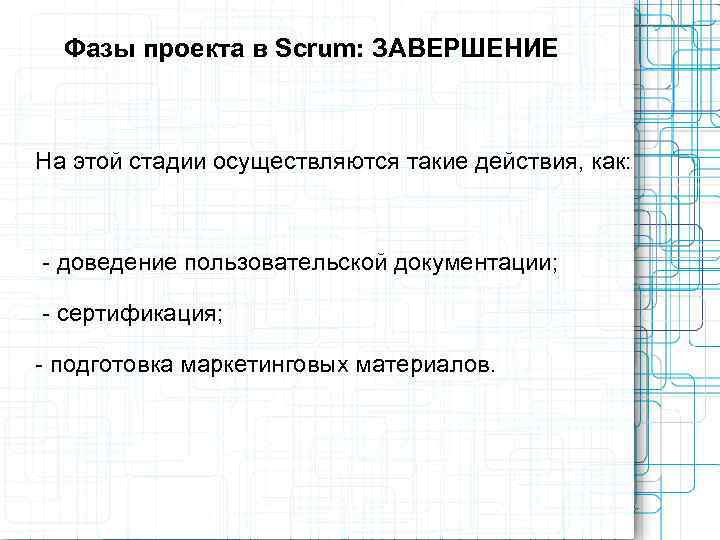 Фазы проекта в Scrum: ЗАВЕРШЕНИЕ

На этой стадии осуществляются такие действия, как:

- доведение пользовательской документации;

- сертификация;

- подготовка маркетинговых материалов.